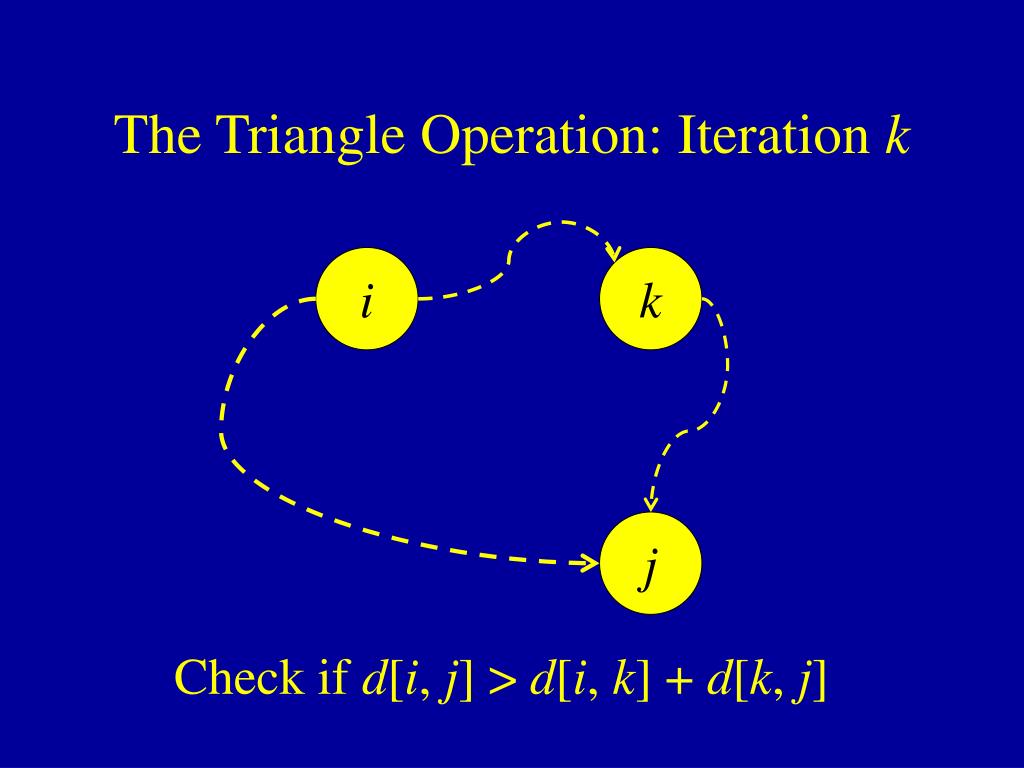 The Triangle Operation: Iteration $k$

$i$

$k$

$j$

Check if $d[i, j] > d[i, k] + d[k, j]$